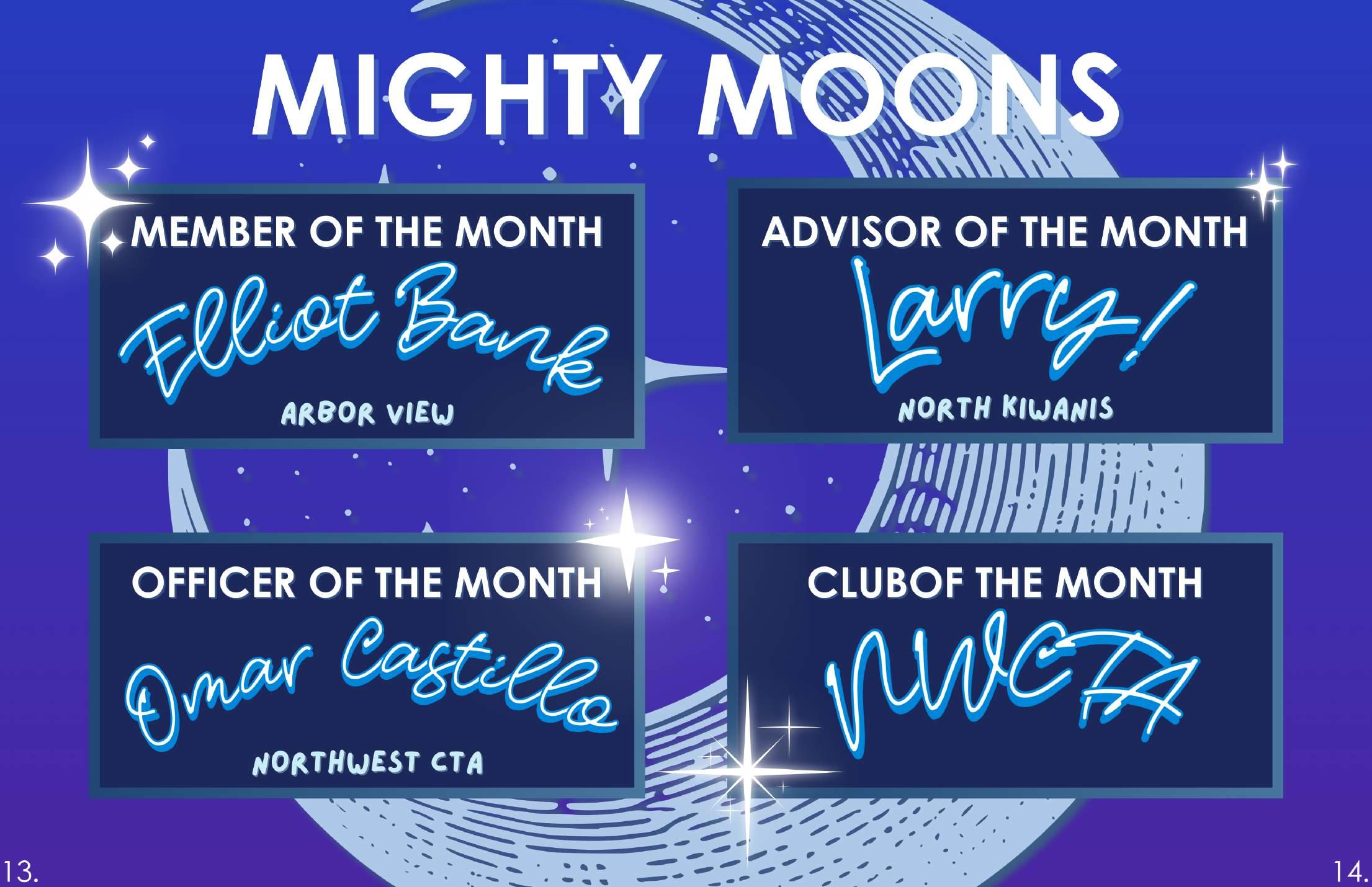 MIGHTY MOONS

MEMBER OF THE MONTH
Elliot Bank
ARBOR VIEW

ADVISOR OF THE MONTH
Larry!
NORTH KIWANIS

OFFICER OF THE MONTH
Omar Castillo
NORTHWEST CTA

CLUBOF THE MONTH
NWCTA

13.

14.